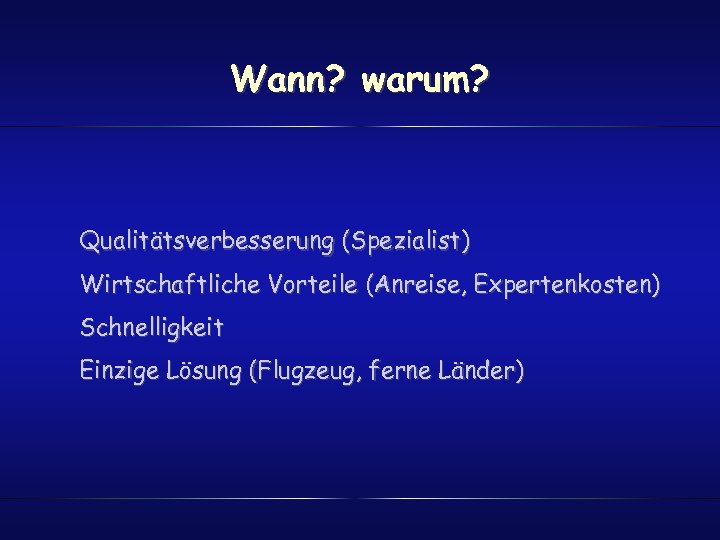 Wann? warum?

Qualitätsverbesserung (Spezialist)

Wirtschaftliche Vorteile (Anreise, Expertenkosten)

Schnelligkeit

Einzige Lösung (Flugzeug, ferne Länder)